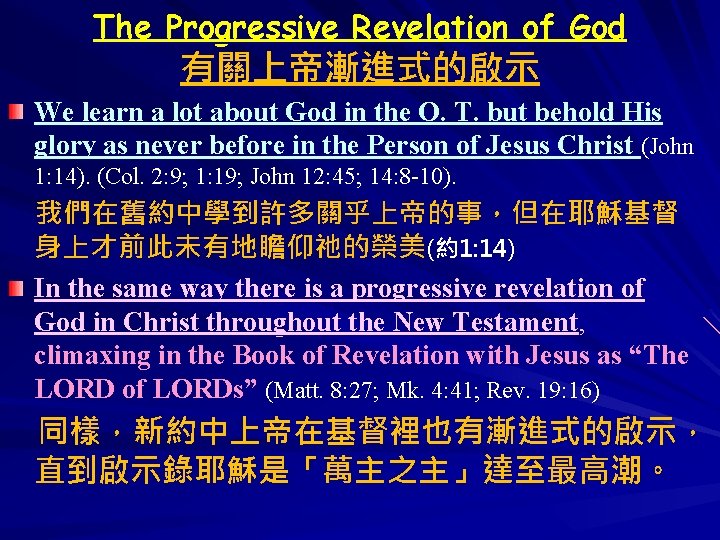 The Progressive Revelation of God
有關上帝漸進式的啟示

We learn a lot about God in the O. T. but behold His glory as never before in the Person of Jesus Christ (John 1:14). (Col. 2:9; 1:19; John 12:45; 14:8-10).
我們在舊約中學到許多關乎上帝的事，但在耶穌基督身上才前此未有地瞻仰祂的榮美(約1:14)

In the same way there is a progressive revelation of God in Christ throughout the New Testament, climaxing in the Book of Revelation with Jesus as “The LORD of LORDs” (Matt. 8:27; Mk. 4:41; Rev. 19:16)
同樣，新約中上帝在基督裡也有漸進式的啟示，直到啟示錄耶穌是「萬主之主」達至最高潮。